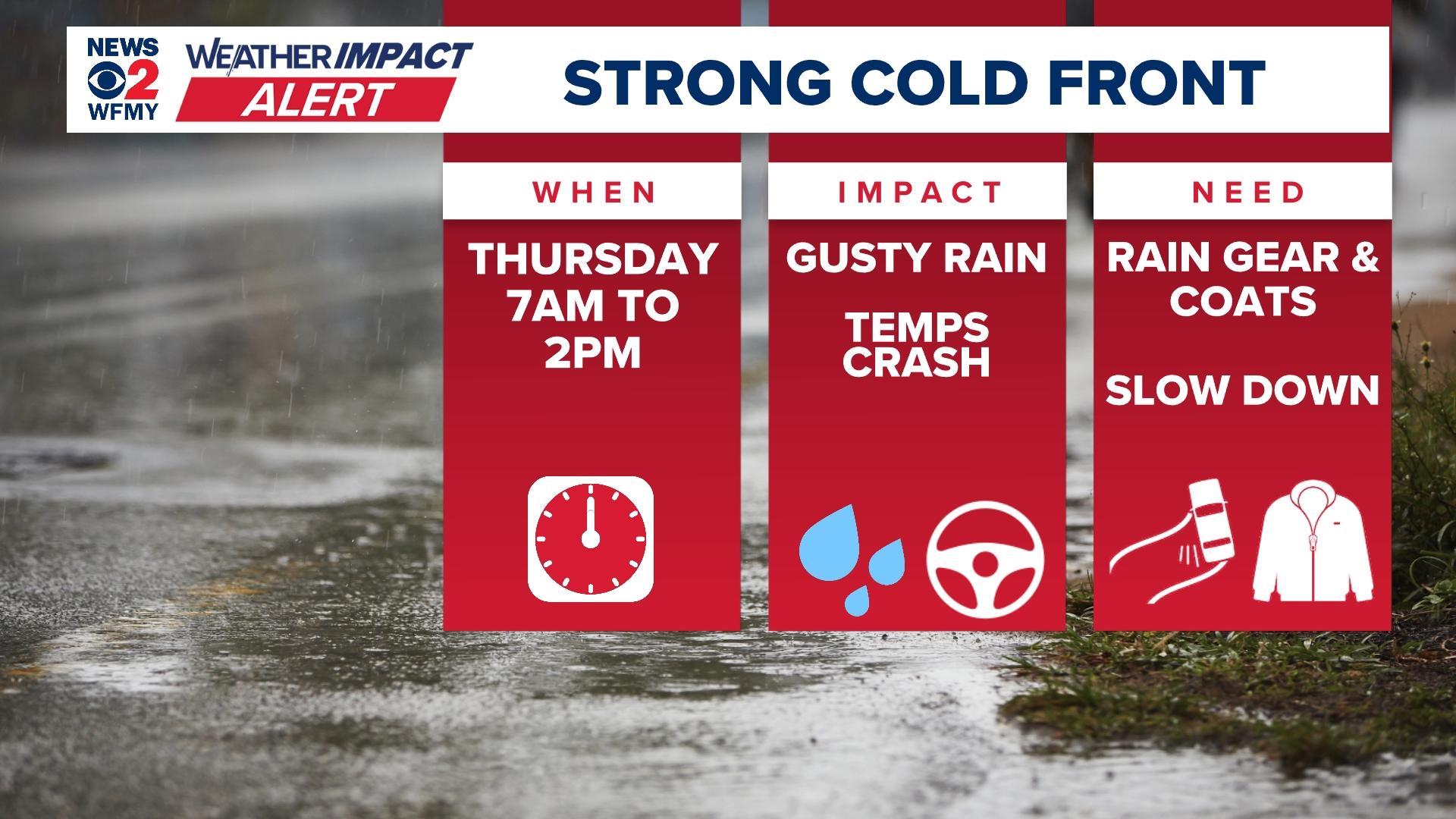 NEWS 2 WFMY

WEATHER IMPACT ALERT

STRONG COLD FRONT

WHEN

THURSDAY 7AM TO 2PM

IMPACT

GUSTY RAIN

TEMPS CRASH

NEED

RAIN GEAR & COATS

SLOW DOWN